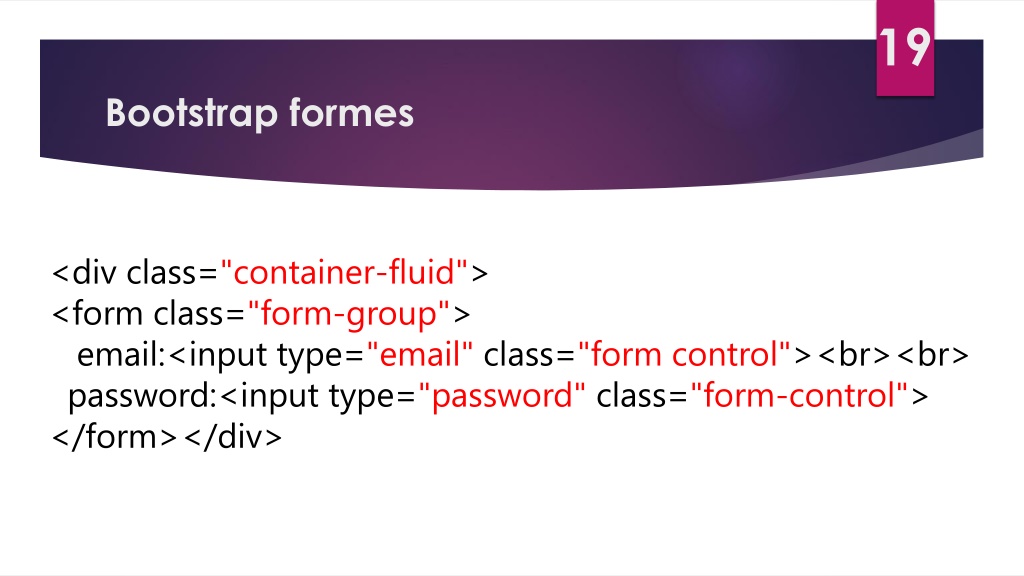 19

Bootstrap formes

<div class="container-fluid">
<form class="form-group">
email:<input type="email" class="form control"><br><br>
password:<input type="password" class="form-control">
</form></div>